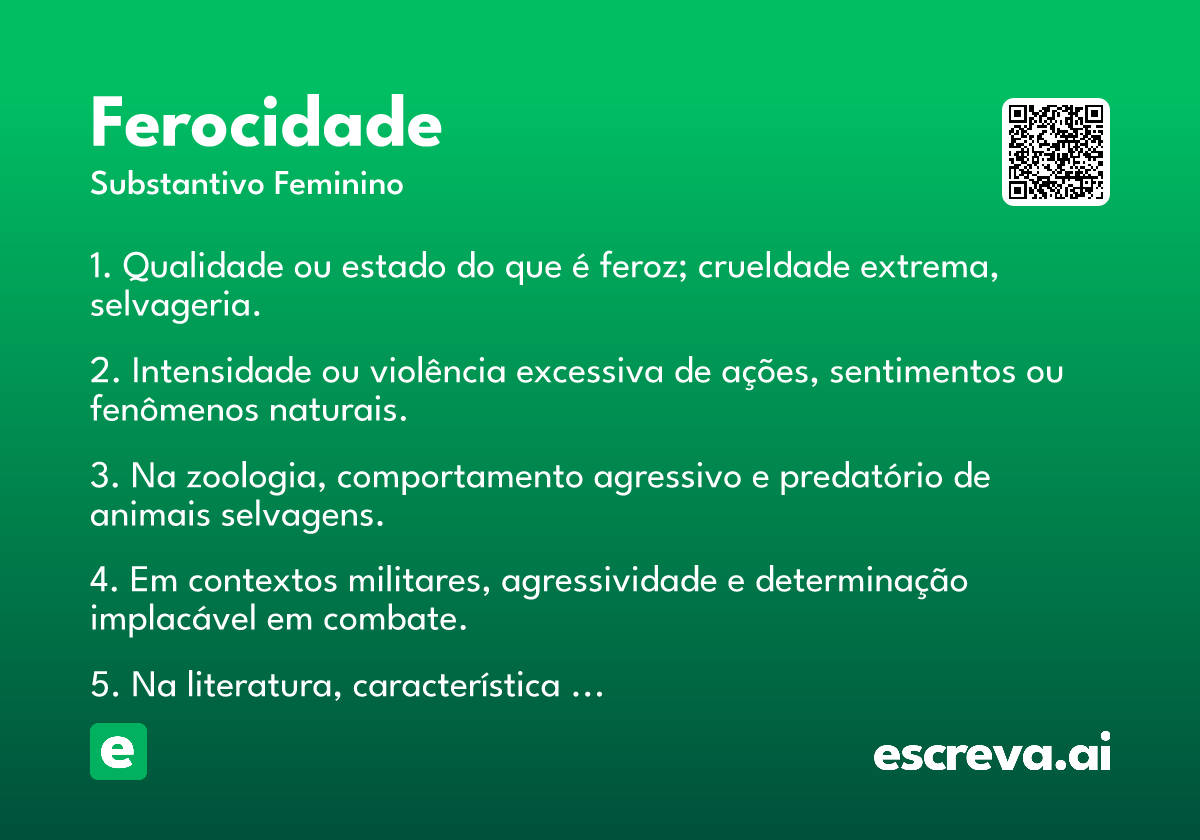 Ferocidade

Substantivo Feminino

1. Qualidade ou estado do que é feroz; crueldade extrema, selvageria.

2. Intensidade ou violência excessiva de ações, sentimentos ou fenômenos naturais.

3. Na zoologia, comportamento agressivo e predatório de animais selvagens.

4. Em contextos militares, agressividade e determinação implacável em combate.

5. Na literatura, característica …

e

escreva.ai